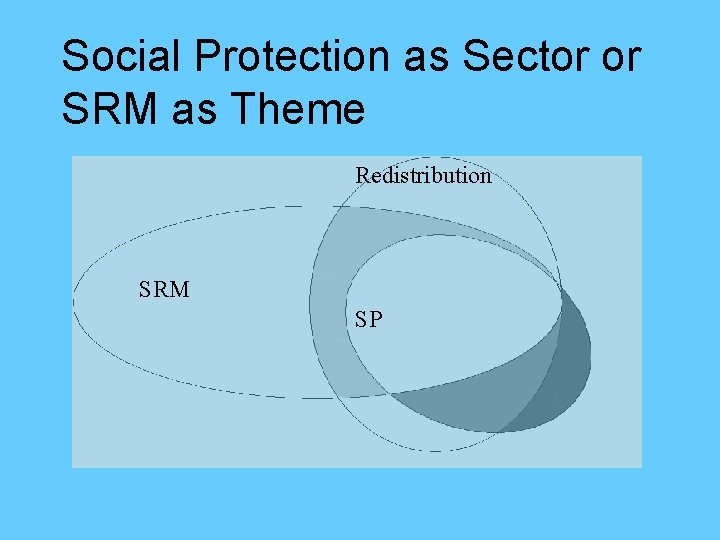 Social Protection as Sector or SRM as Theme

Redistribution

SRM

SP